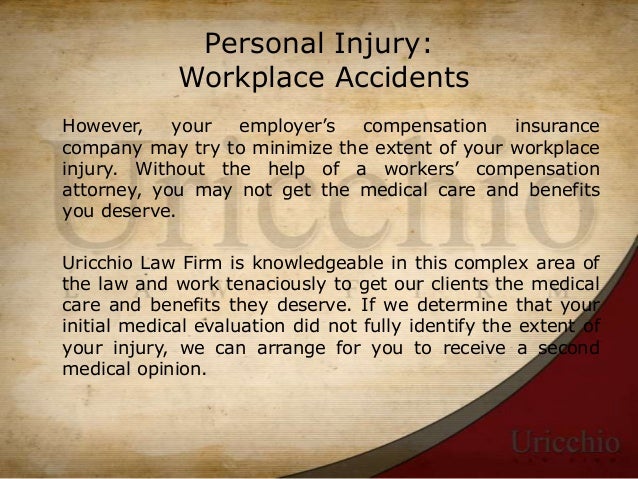 Personal Injury:
Workplace Accidents

However, your employer's compensation insurance company may try to minimize the extent of your workplace injury. Without the help of a workers' compensation attorney, you may not get the medical care and benefits you deserve.

Uricchio Law Firm is knowledgeable in this complex area of the law and work tenaciously to get our clients the medical care and benefits they deserve. If we determine that your initial medical evaluation did not fully identify the extent of your injury, we can arrange for you to receive a second medical opinion.

Uricchio

Uricchio
LAW FIRM